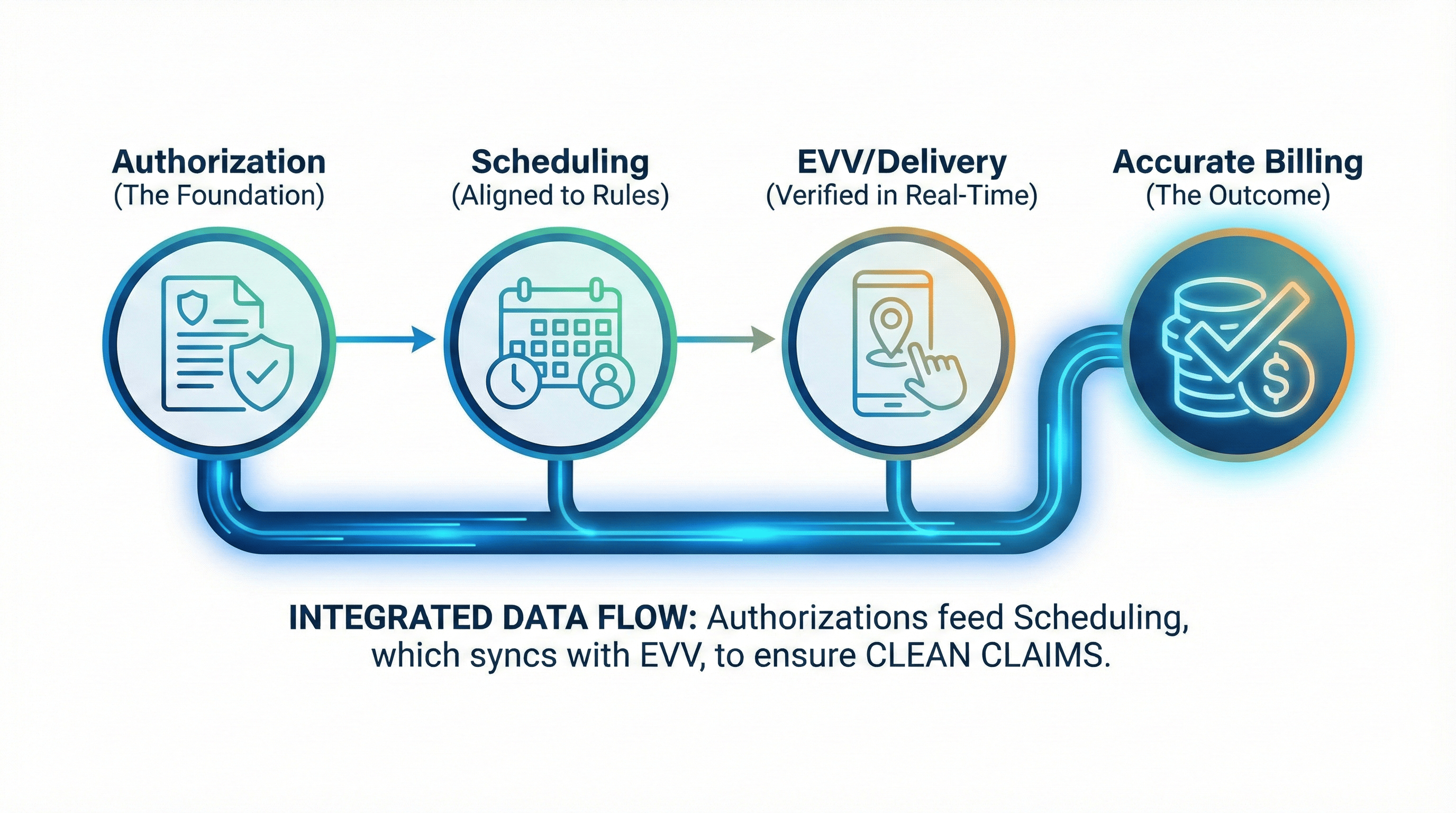 Authorization
(The Foundation)

Scheduling
(Aligned to Rules)

EVV/Delivery
(Verified in Real-Time)

Accurate Billing
(The Outcome)

INTEGRATED DATA FLOW: Authorizations feed Scheduling, which syncs with EVV, to ensure CLEAN CLAIMS.